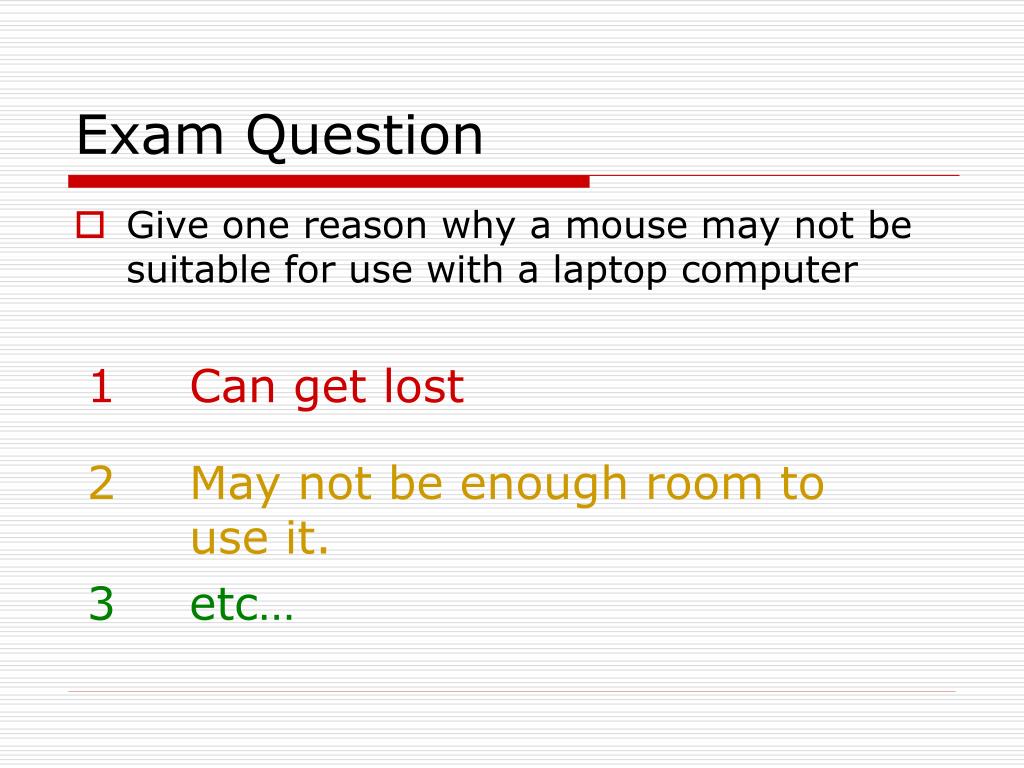 Exam Question

Give one reason why a mouse may not be suitable for use with a laptop computer

1 Can get lost

2 May not be enough room to use it.

3 etc…